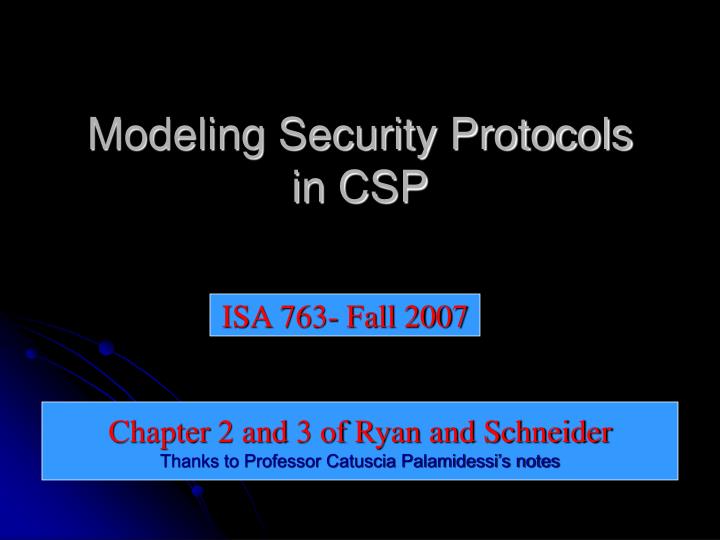 Modeling Security Protocols in CSP

ISA 763- Fall 2007

Chapter 2 and 3 of Ryan and Schneider
Thanks to Professor Catuscia Palamidessi's notes